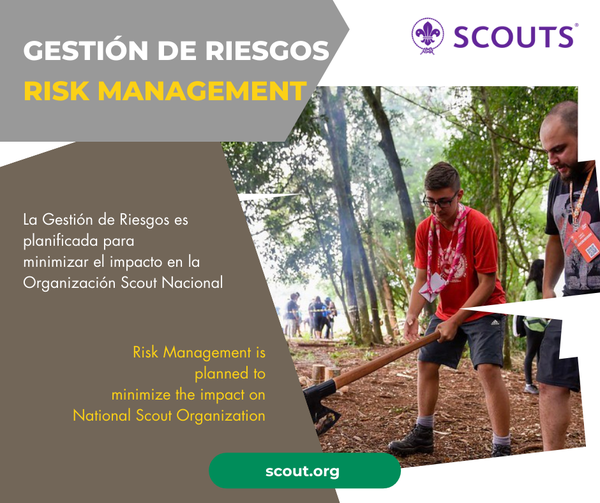 GESTIÓN DE RIESGOS
RISK MANAGEMENT

SCOUTS®

La Gestión de Riesgos es planificada para minimizar el impacto en la Organización Scout Nacional

Risk Management is planned to minimize the impact on National Scout Organization

scout.org